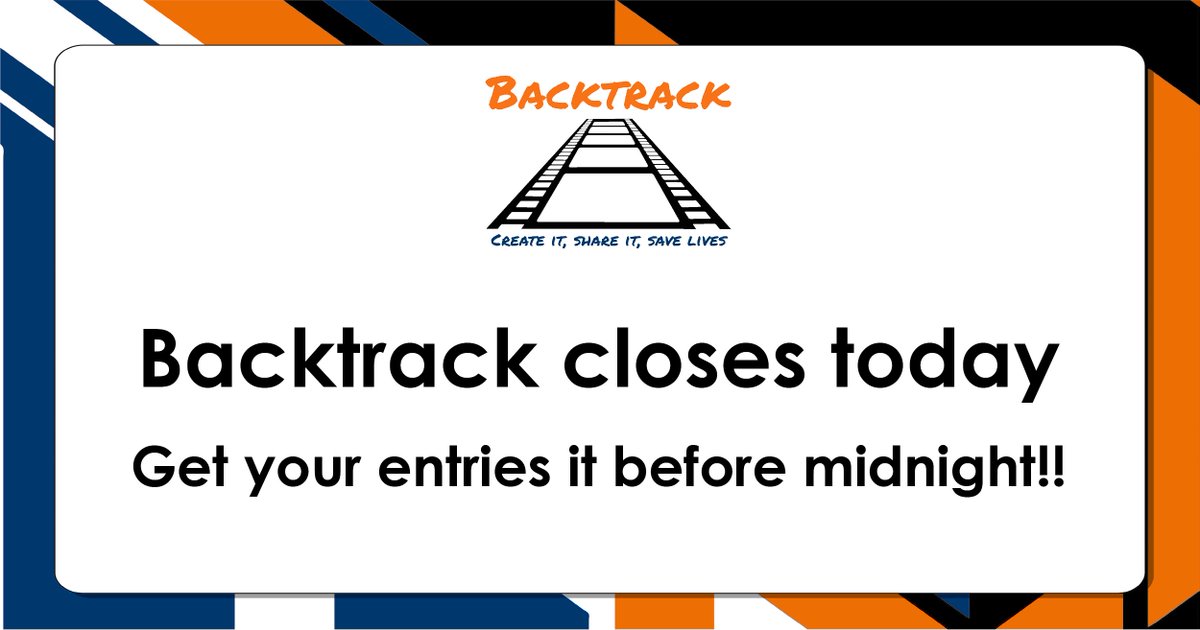 BACKTRACK

CREATE IT, SHARE IT, SAVE LIVES

Backtrack closes today

Get your entries it before midnight!!